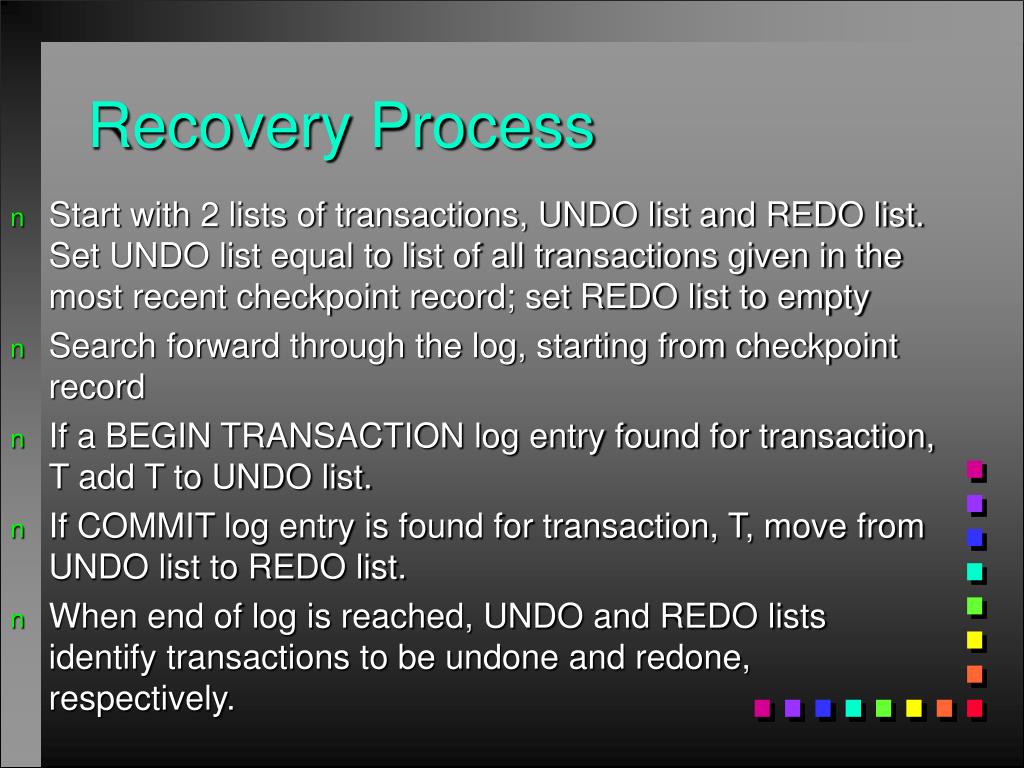 Recovery Process

n Start with 2 lists of transactions, UNDO list and REDO list. Set UNDO list equal to list of all transactions given in the most recent checkpoint record; set REDO list to empty

n Search forward through the log, starting from checkpoint record

n If a BEGIN TRANSACTION log entry found for transaction, T add T to UNDO list.

n If COMMIT log entry is found for transaction, T, move from UNDO list to REDO list.

n When end of log is reached, UNDO and REDO lists identify transactions to be undone and redone, respectively.